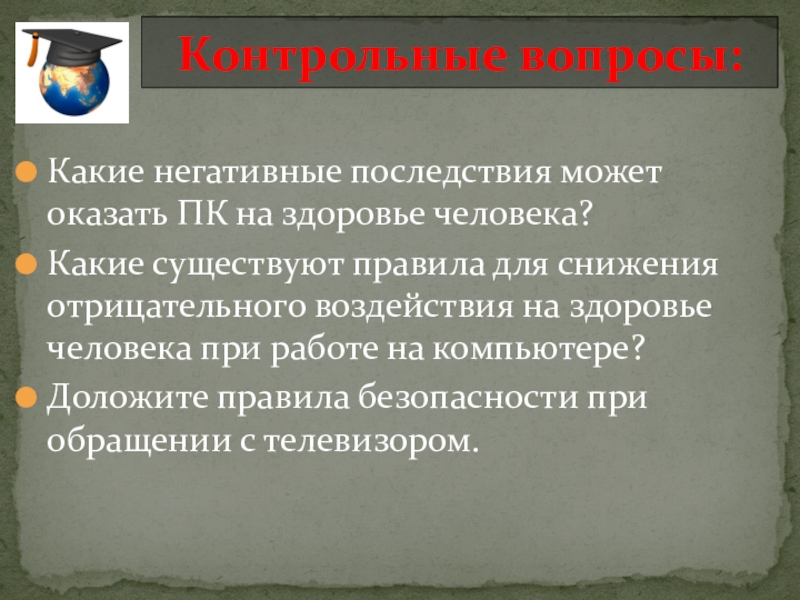 Контрольные вопросы:

Какие негативные последствия может оказать ПК на здоровье человека?

Какие существуют правила для снижения отрицательного воздействия на здоровье человека при работе на компьютере?

Доложите правила безопасности при обращении с телевизором.